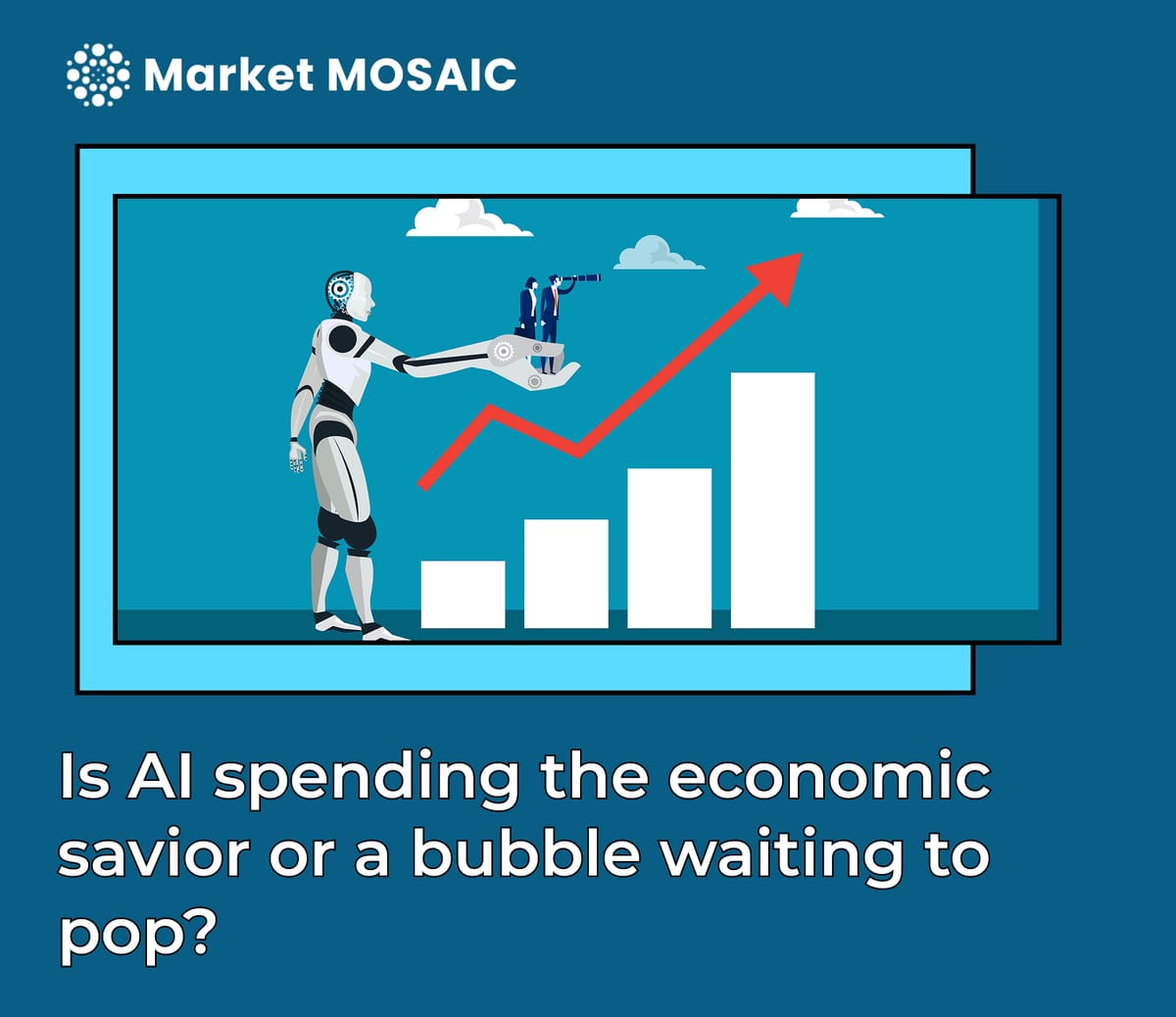 Market MOSAIC

Is AI spending the economic savior or a bubble waiting to pop?